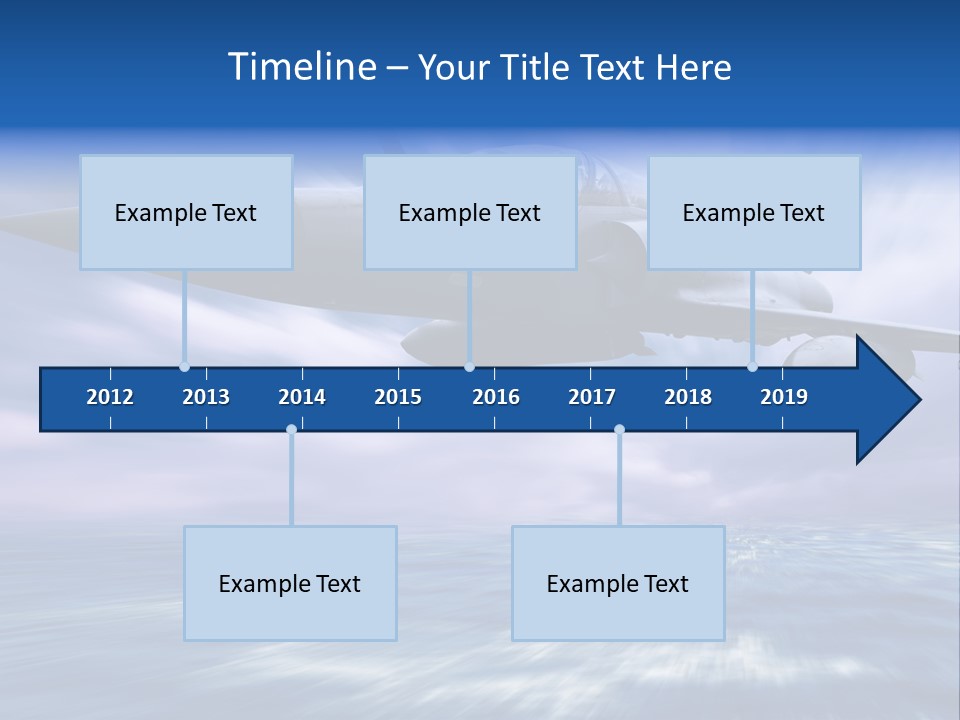 Timeline – Your Title Text Here

Example Text

Example Text

Example Text

2012 2013 2014 2015 2016 2017 2018 2019

Example Text

Example Text